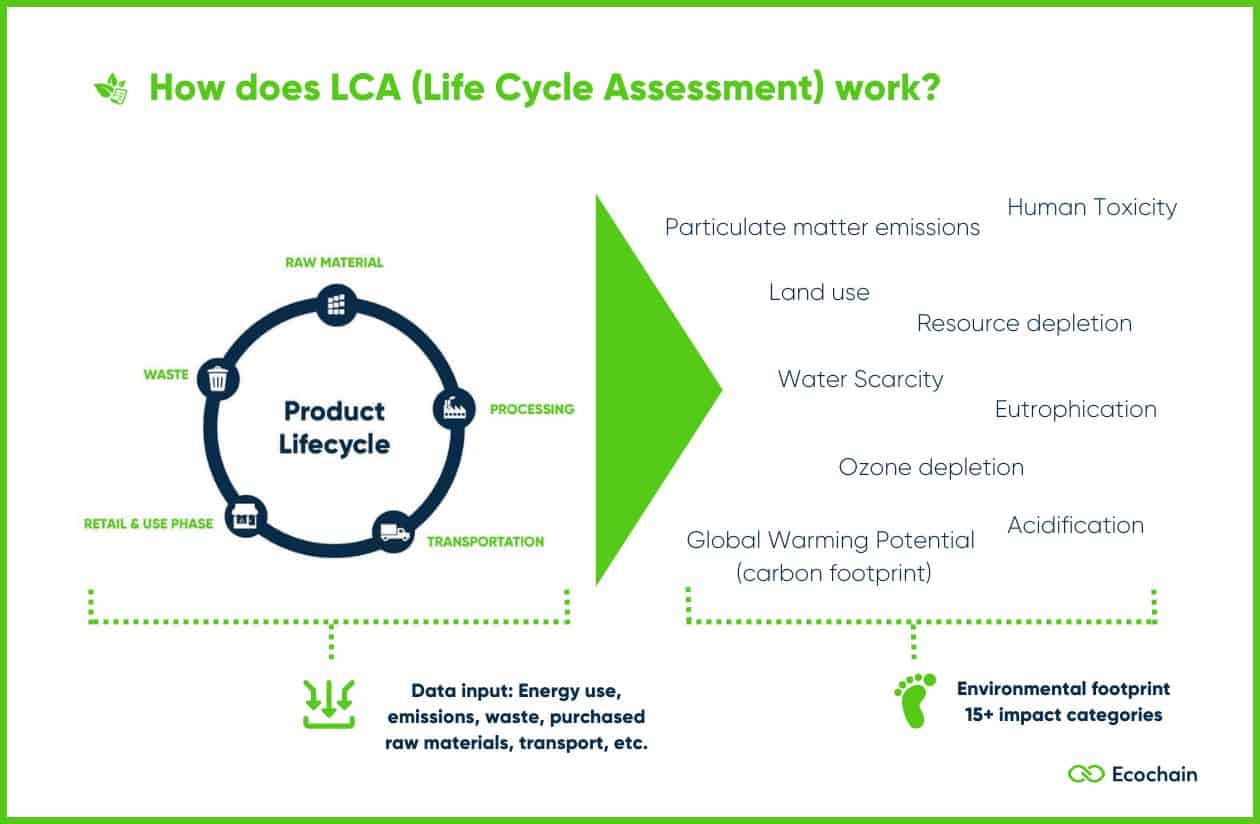 How does LCA (Life Cycle Assessment) work?

RAW MATERIAL

PROCESSING

TRANSPORTATION

RETAIL & USE PHASE

WASTE

Product Lifecycle

Particulate matter emissions

Human Toxicity

Land use

Resource depletion

Water Scarcity

Eutrophication

Ozone depletion

Global Warming Potential (carbon footprint)

Acidification

Data input: Energy use, emissions, waste, purchased raw materials, transport, etc.

Environmental footprint 15+ impact categories

Ecochain